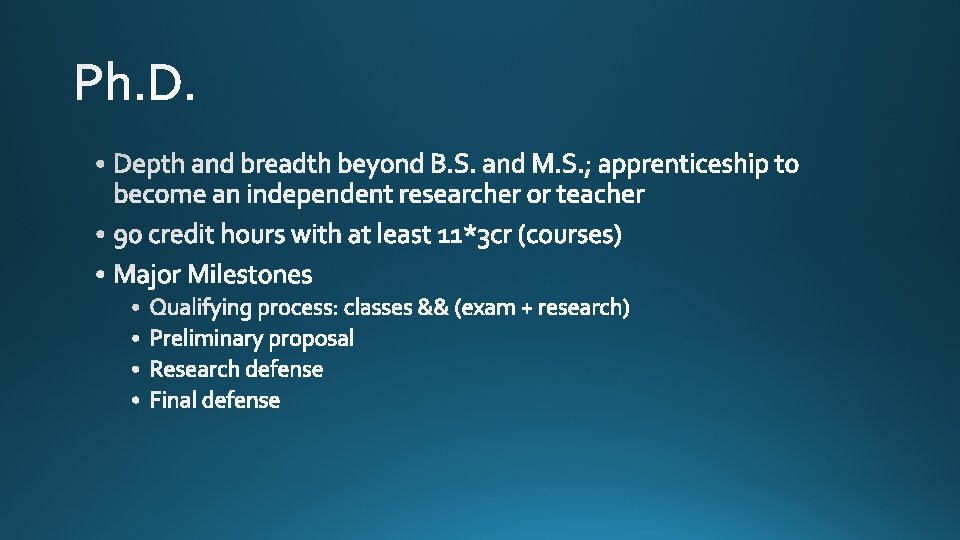 Ph.D.

• Depth and breadth beyond B.S. and M.S.; apprenticeship to become an independent researcher or teacher
• 90 credit hours with at least 11*3cr (courses)
• Major Milestones
  • Qualifying process: classes && (exam + research)
  • Preliminary proposal
  • Research defense
  • Final defense